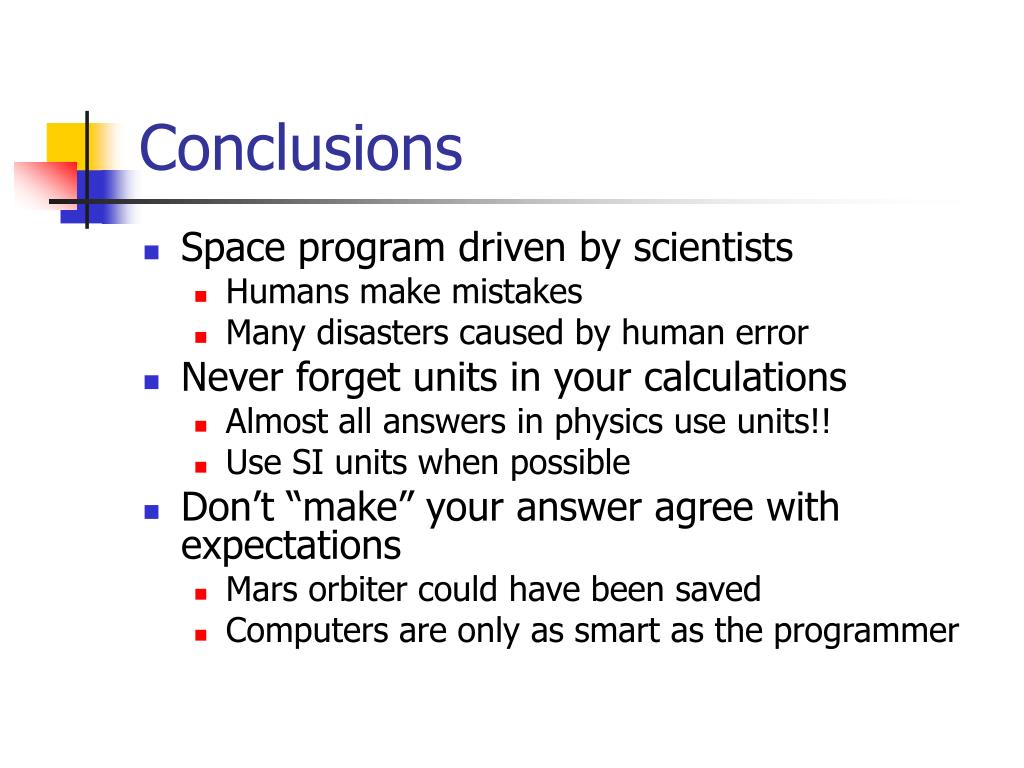 Conclusions

- Space program driven by scientists
  - Humans make mistakes
  - Many disasters caused by human error
- Never forget units in your calculations
  - Almost all answers in physics use units!!
  - Use SI units when possible
- Don’t “make” your answer agree with expectations
  - Mars orbiter could have been saved
  - Computers are only as smart as the programmer